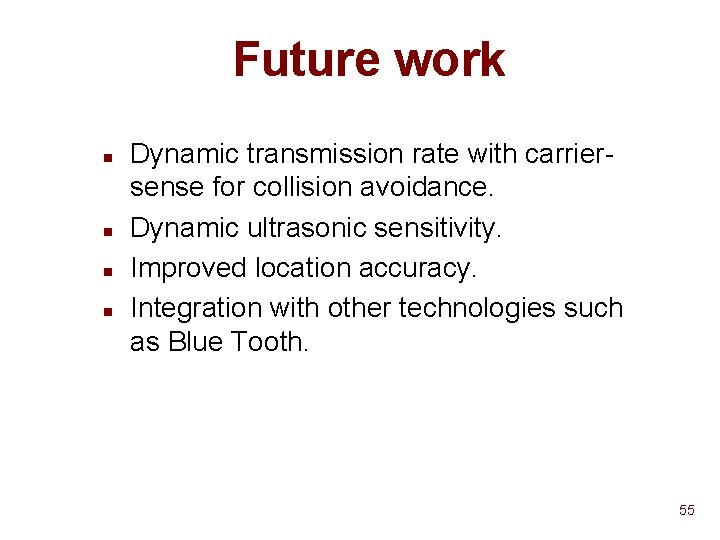 Future work

- Dynamic transmission rate with carrier-sense for collision avoidance.
- Dynamic ultrasonic sensitivity.
- Improved location accuracy.
- Integration with other technologies such as Blue Tooth.

55